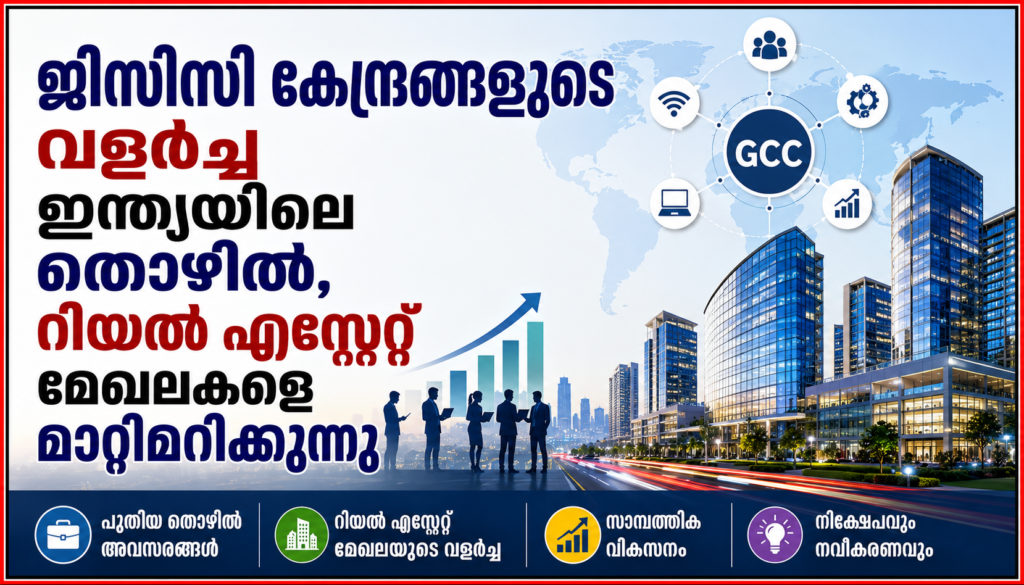 ജിസിസി കേന്ദ്രങ്ങളുടെ വളർച്ച ഇന്ത്യയിലെ തൊഴിൽ, റിയൽ എസ്റ്റേറ്റ് മേഖലകളെ മാറ്റിമറിക്കുന്നു

GCC

പുതിയ തൊഴിൽ അവസരങ്ങൾ

റിയൽ എസ്റ്റേറ്റ് മേഖലയുടെ വളർച്ച

സാമ്പത്തിക വികസനം

നിക്ഷേപവും നവീകരണവും